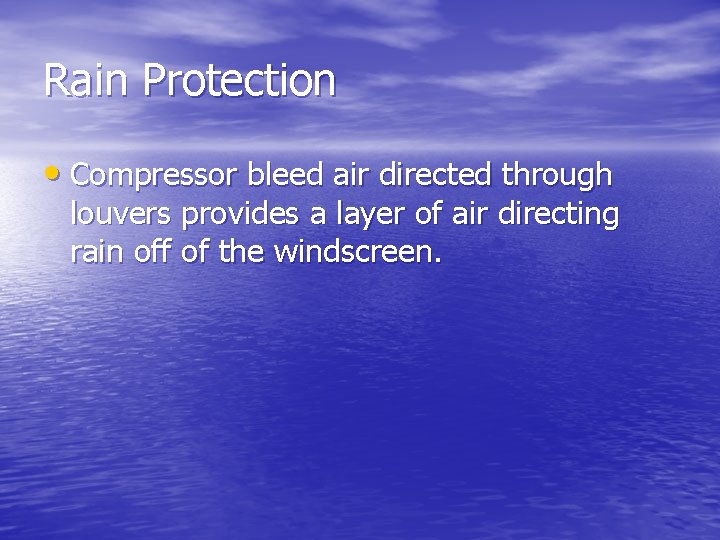 Rain Protection

• Compressor bleed air directed through louvers provides a layer of air directing rain off of the windscreen.